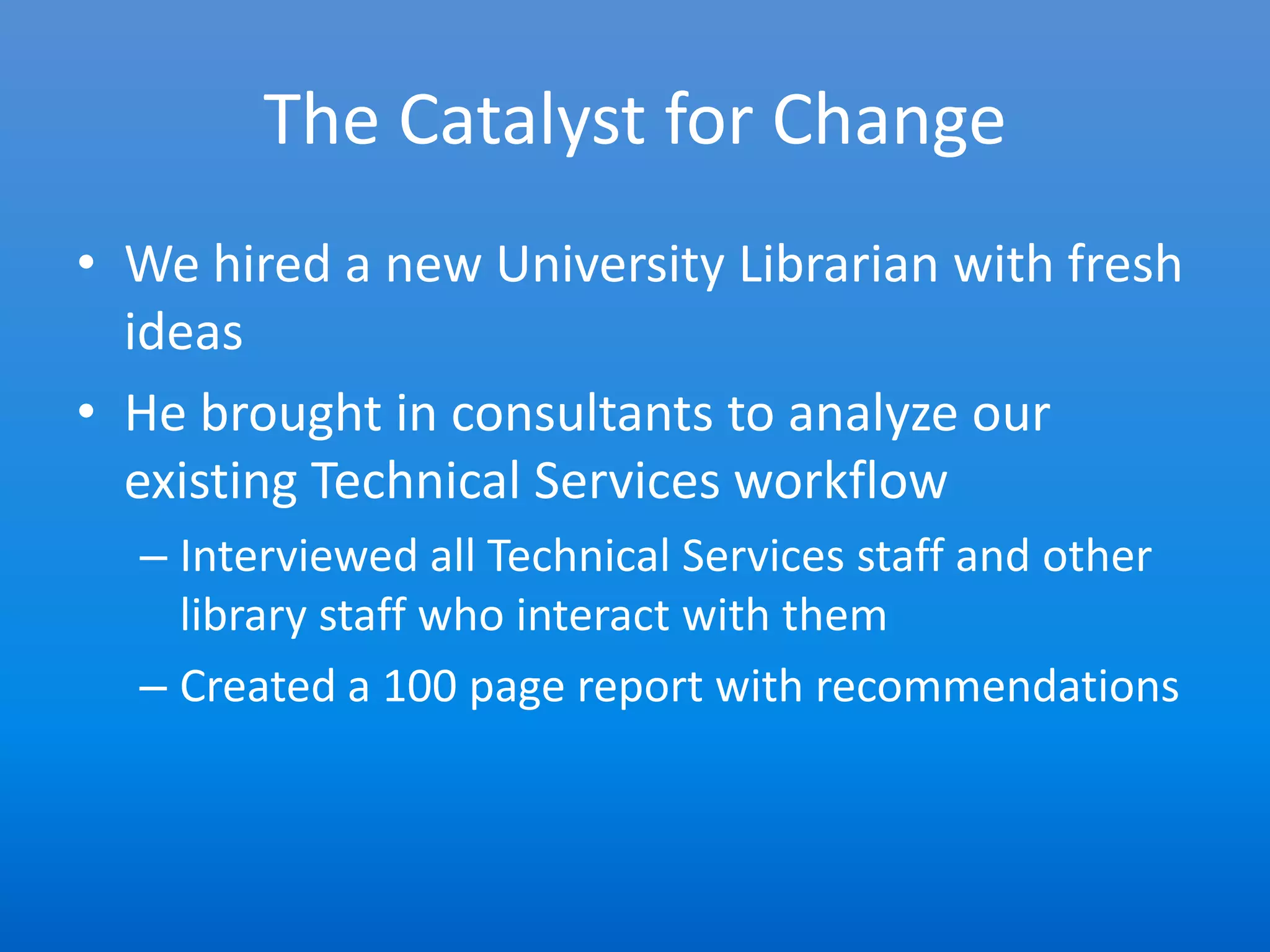 The Catalyst for Change

• We hired a new University Librarian with fresh ideas

• He brought in consultants to analyze our existing Technical Services workflow

– Interviewed all Technical Services staff and other library staff who interact with them

– Created a 100 page report with recommendations